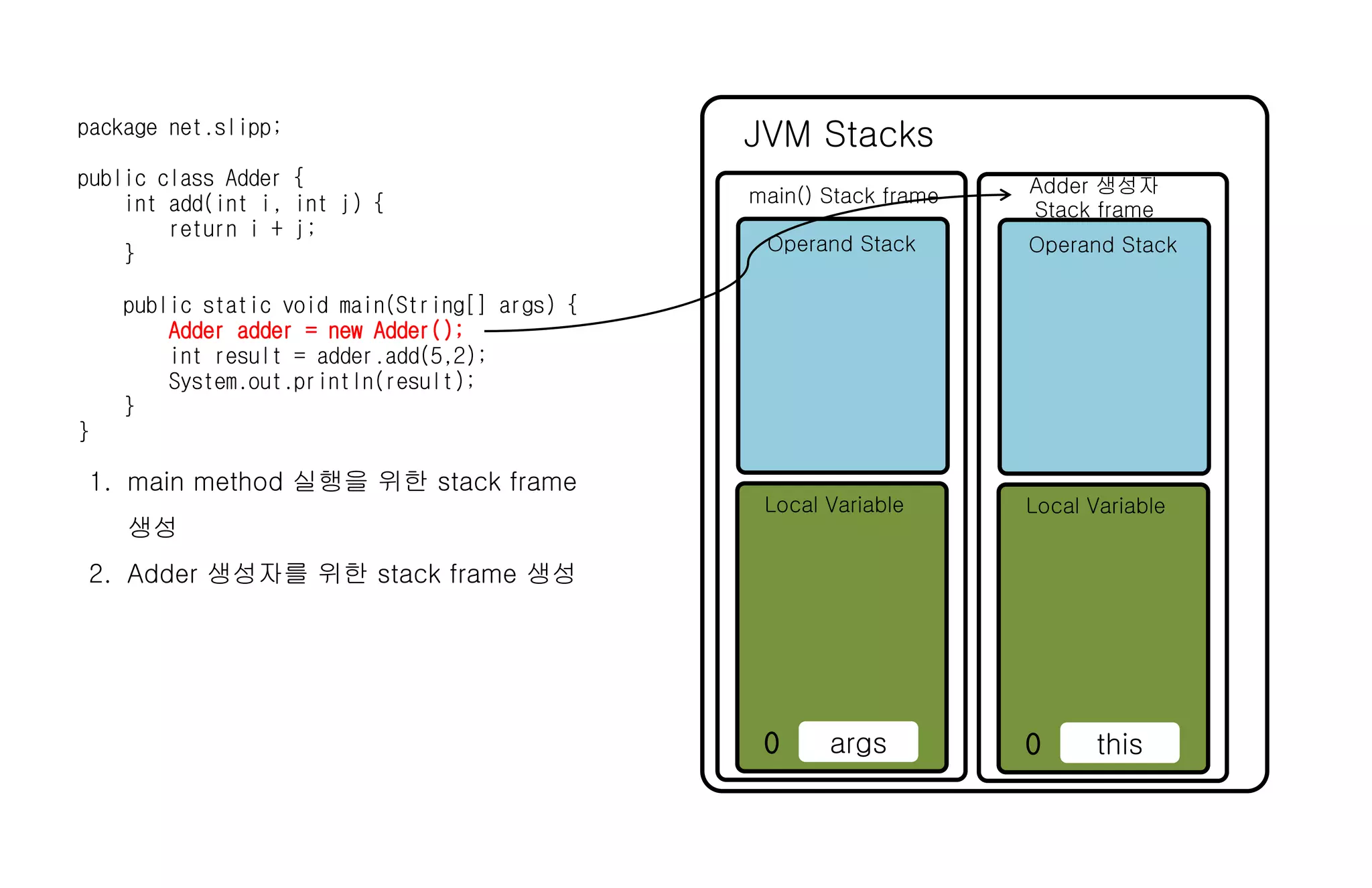 package net.slipp;

public class Adder {
    int add(int i, int j) {
        return i + j;
    }

    public static void main(String[] args) {
        Adder adder = new Adder();
        int result = adder.add(5,2);
        System.out.println(result);
    }
}

1. main method 실행을 위한 stack frame 생성

2. Adder 생성자를 위한 stack frame 생성

JVM Stacks

main() Stack frame

Operand Stack

Local Variable

0 args

Adder 생성자 Stack frame

Operand Stack

Local Variable

0 this